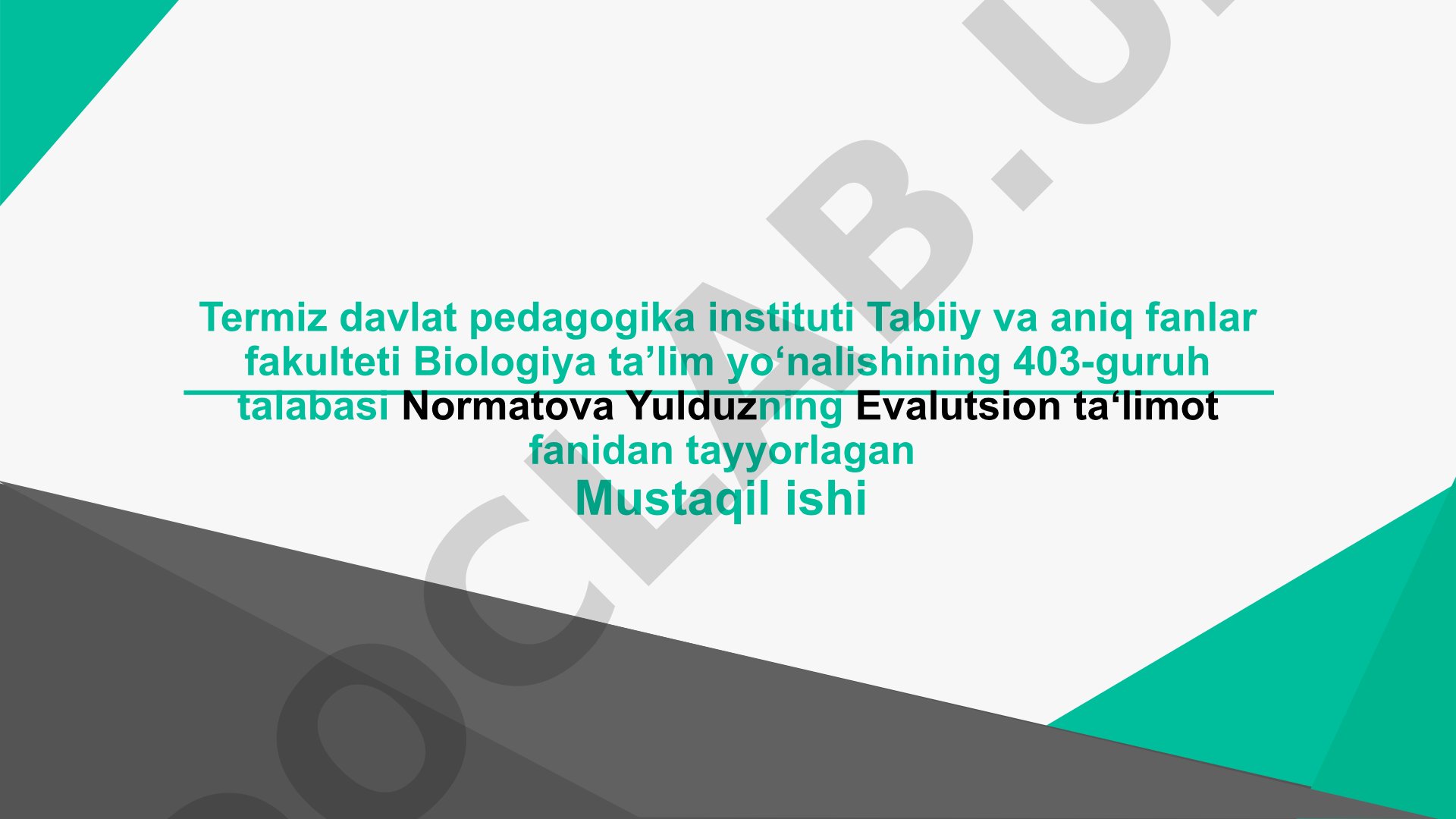 Termiz davlat pedagogika instituti Tabiiy va aniq fanlar fakulteti Biologiya ta’lim yo‘nalishining 403-guruh talabasi Normatova Yulduzning Evalutsion ta‘limot fanidan tayyorlagan
Mustaqil ishi

DOCLAB.U